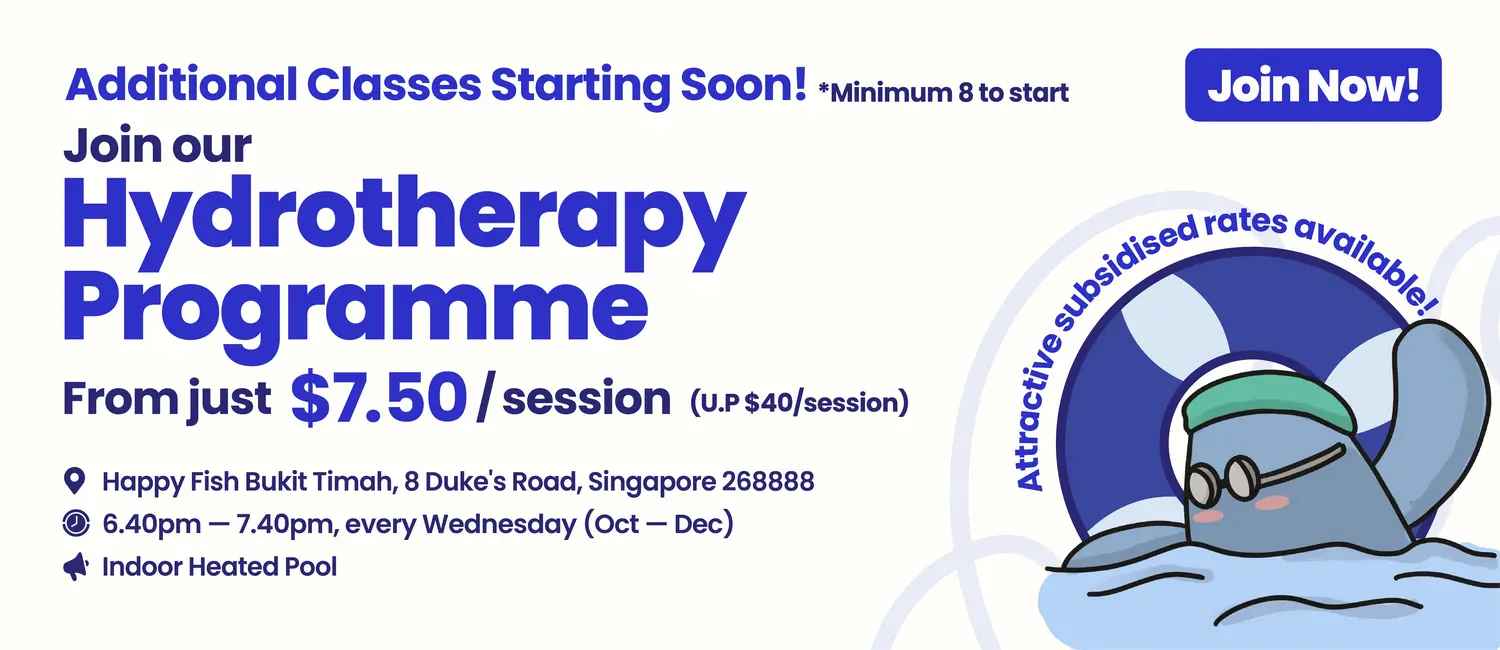 Additional Classes Starting Soon! *Minimum 8 to start

Join Now!

Join our
Hydrotherapy Programme

From just $7.50 / session (U.P $40/session)

Happy Fish Bukit Timah, 8 Duke's Road, Singapore 268888

6.40pm — 7.40pm, every Wednesday (Oct — Dec)

Indoor Heated Pool

Attractive subsidised rates available!